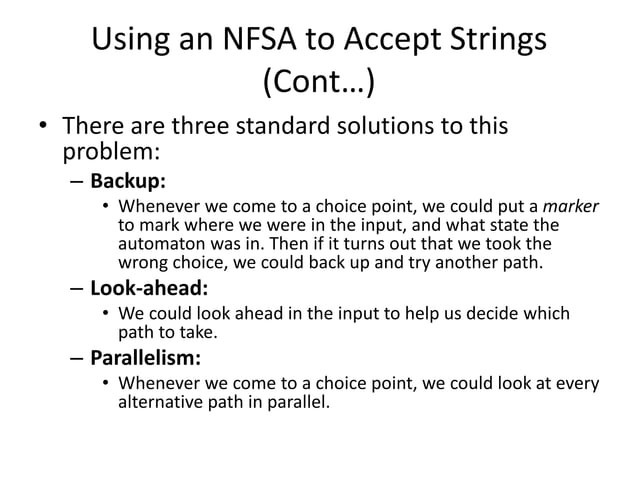 Using an NFSA to Accept Strings (Cont…)

• There are three standard solutions to this problem:
– Backup:
• Whenever we come to a choice point, we could put a marker to mark where we were in the input, and what state the automaton was in. Then if it turns out that we took the wrong choice, we could back up and try another path.
– Look-ahead:
• We could look ahead in the input to help us decide which path to take.
– Parallelism:
• Whenever we come to a choice point, we could look at every alternative path in parallel.